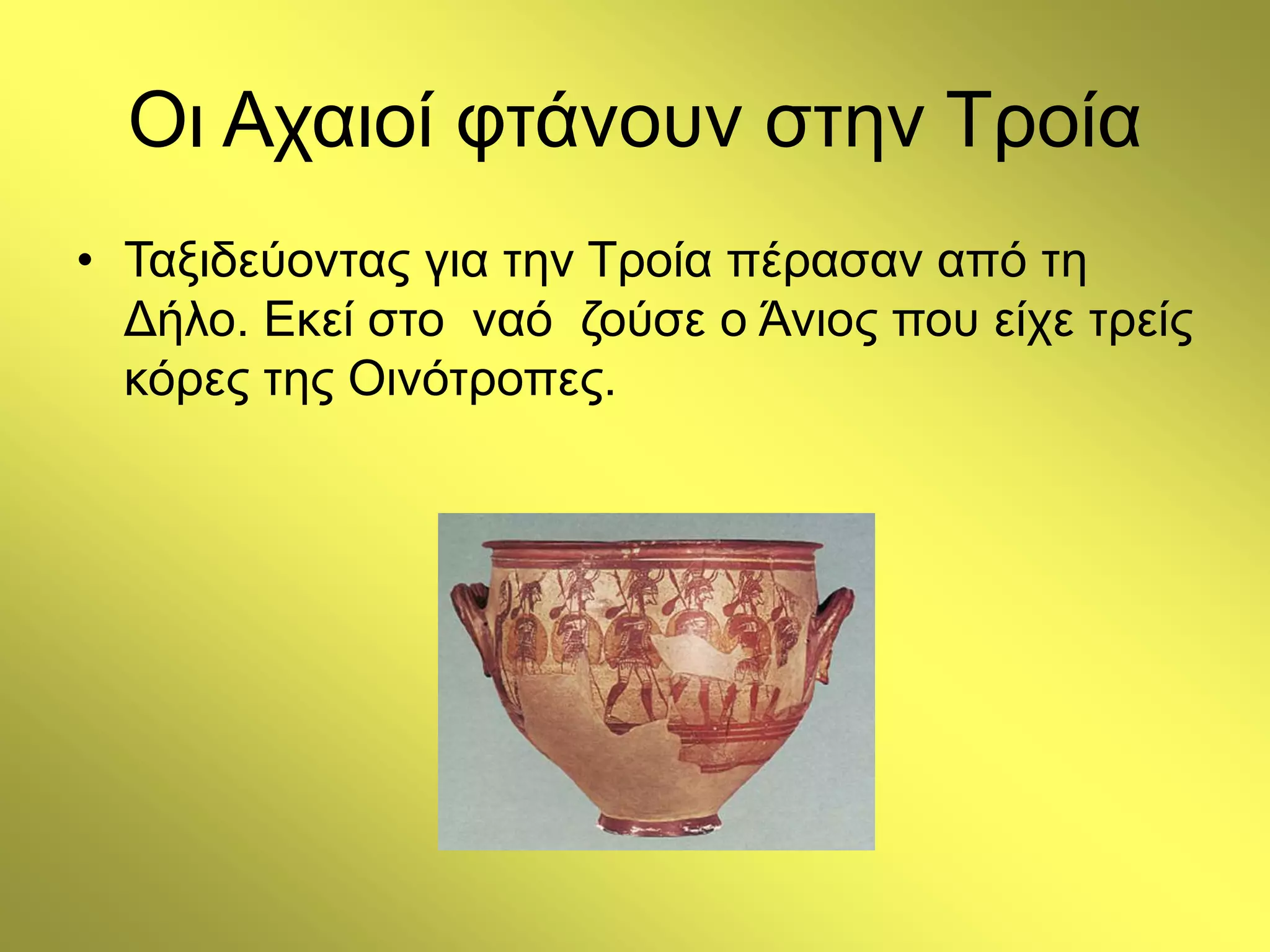 Οι Αχαιοί φτάνουν στην Τροία

• Ταξιδεύοντας για την Τροία πέρασαν από τη Δήλο. Εκεί στο ναό ζούσε ο Άνιος που είχε τρείς κόρες της Οινότροπες.